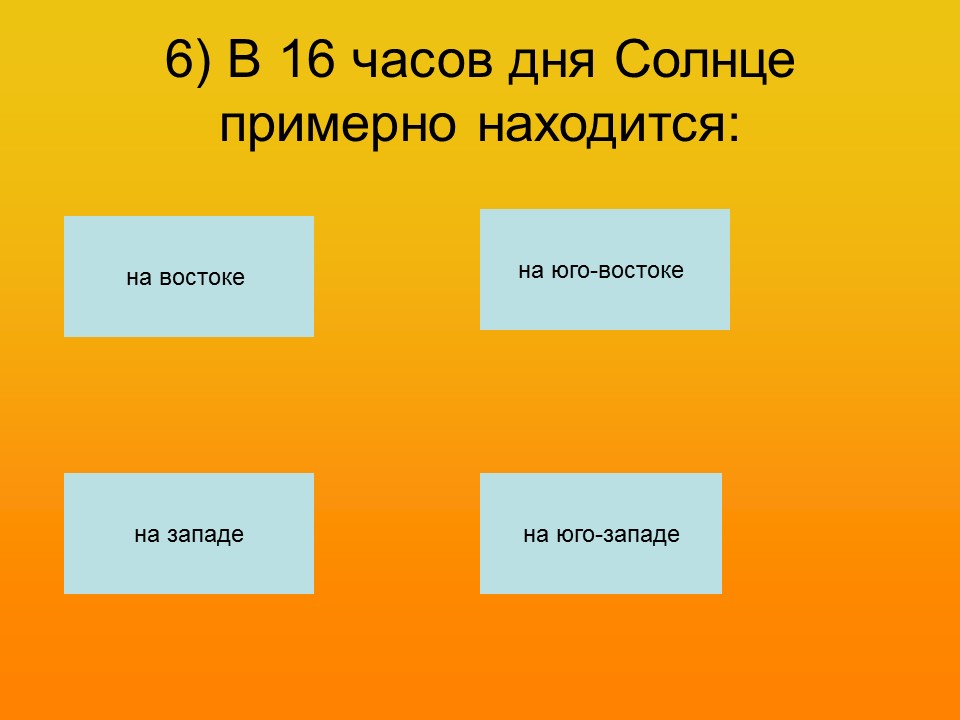 6) В 16 часов дня Солнце примерно находится:

на востоке

на юго-востоке

на западе

на юго-западе